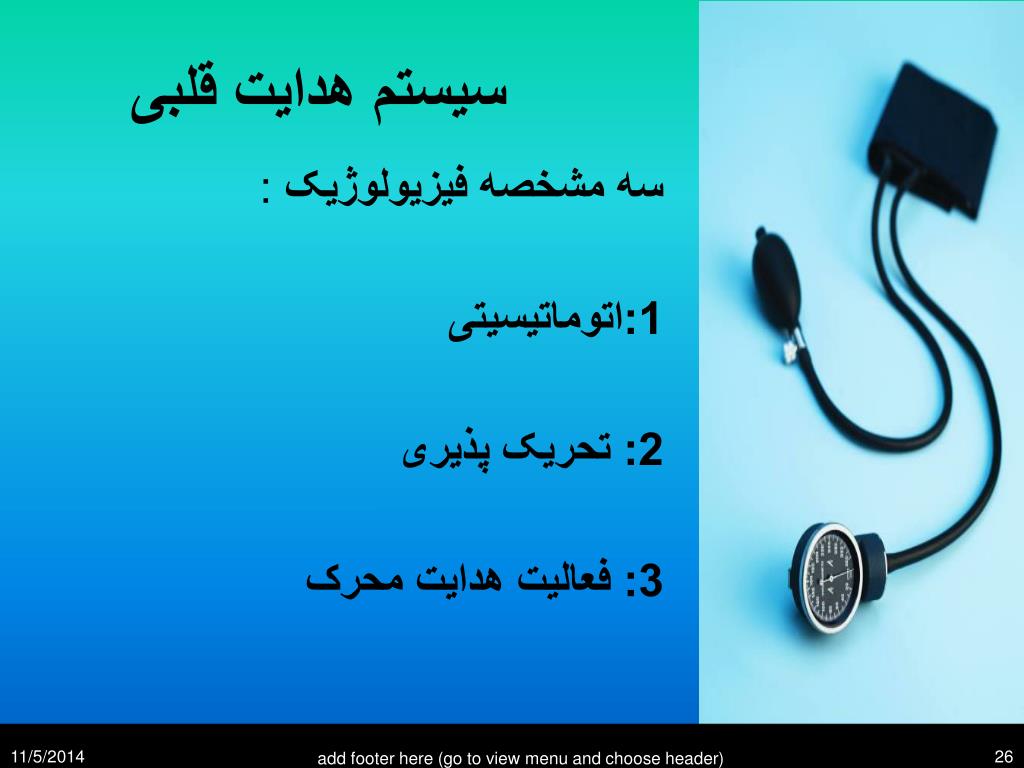 سیستم هدایت قلبی

سه مشخصه فیزیولوژیک :

1:اتوماتیسیتی

2: تحریک پذیری

3: فعالیت هدایت محرک

11/5/2014

add footer here (go to view menu and choose header)

26